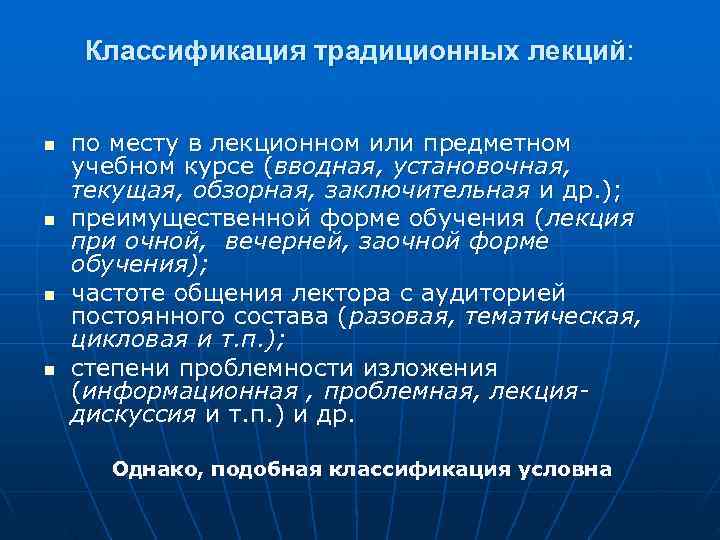 Классификация традиционных лекций:

- по месту в лекционном или предметном учебном курсе (вводная, установочная, текущая, обзорная, заключительная и др.);
- преимущественной форме обучения (лекция при очной, вечерней, заочной форме обучения);
- частоте общения лектора с аудиторией постоянного состава (разовая, тематическая, цикловая и т.п.);
- степени проблемности изложения (информационная , проблемная, лекция-дискуссия и т.п.) и др.

Однако, подобная классификация условна